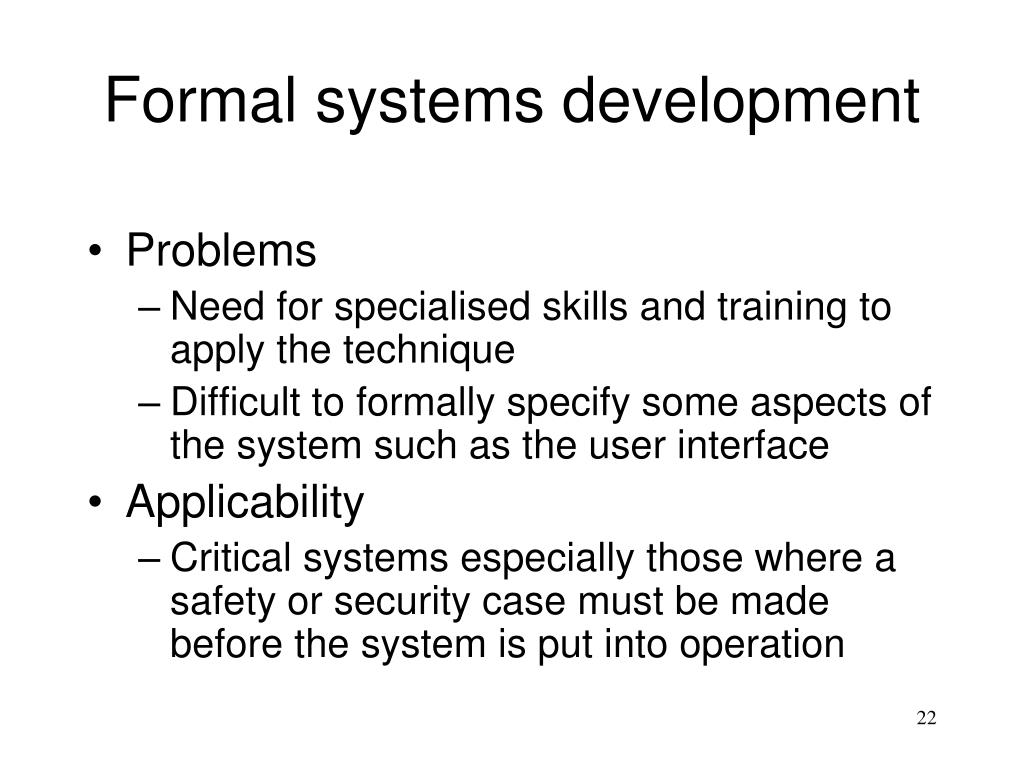 Formal systems development

• Problems
– Need for specialised skills and training to apply the technique
– Difficult to formally specify some aspects of the system such as the user interface
• Applicability
– Critical systems especially those where a safety or security case must be made before the system is put into operation

22